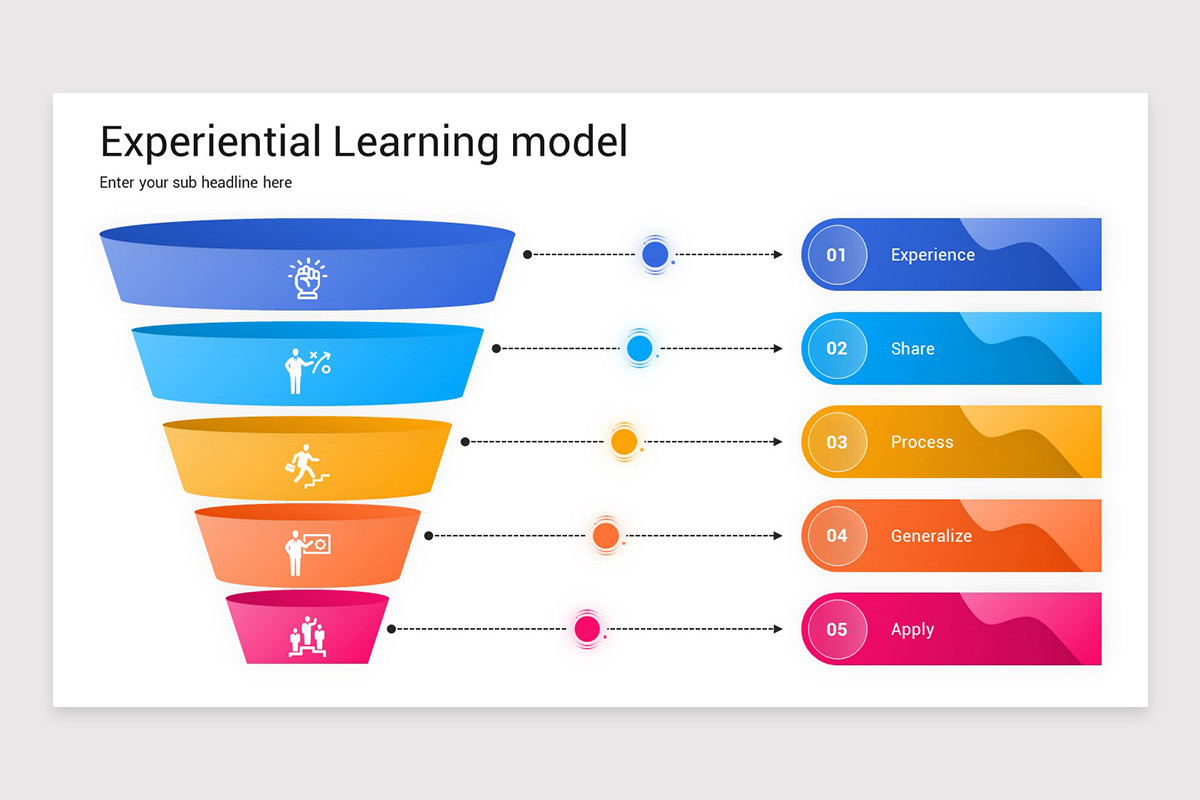 Experiential Learning model

Enter your sub headline here

01 Experience

02 Share

03 Process

04 Generalize

05 Apply